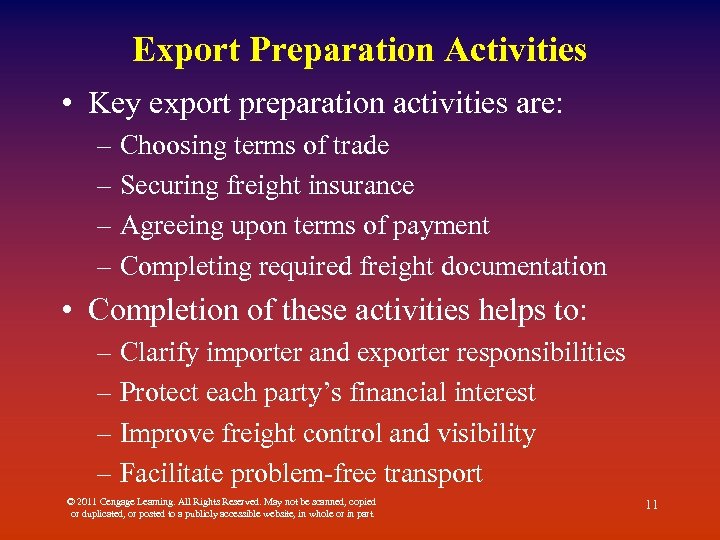 Export Preparation Activities

• Key export preparation activities are:
– Choosing terms of trade
– Securing freight insurance
– Agreeing upon terms of payment
– Completing required freight documentation

• Completion of these activities helps to:
– Clarify importer and exporter responsibilities
– Protect each party's financial interest
– Improve freight control and visibility
– Facilitate problem-free transport

© 2011 Cengage Learning. All Rights Reserved. May not be scanned, copied or duplicated, or posted to a publicly accessible website, in whole or in part.

11